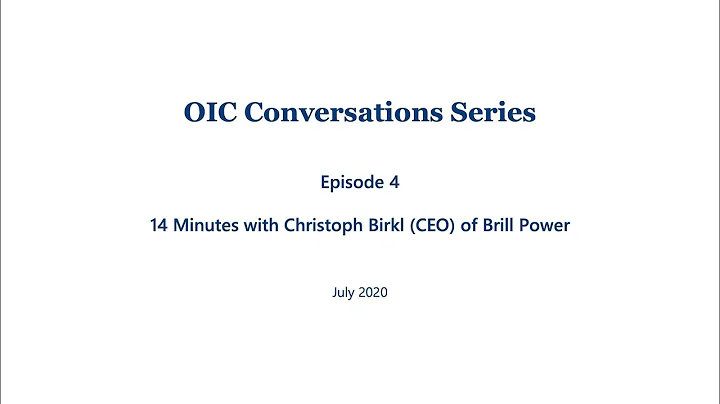 OIC Conversations Series

Episode 4

14 Minutes with Christoph Birkl (CEO) of Brill Power

July 2020